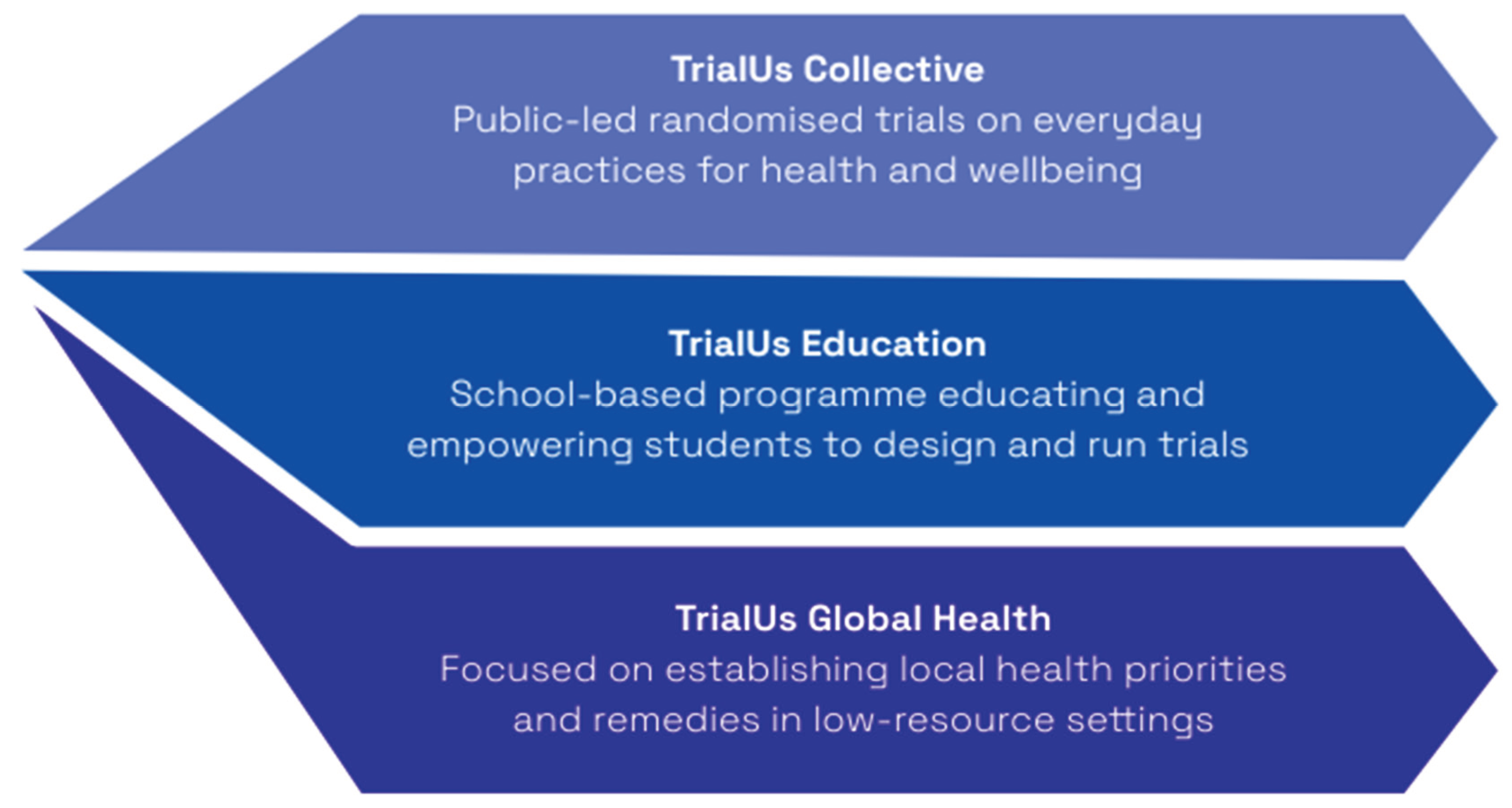 TrialUs Collective
Public-led randomised trials on everyday practices for health and wellbeing

TrialUs Education
School-based programme educating and empowering students to design and run trials

TrialUs Global Health
Focused on establishing local health priorities and remedies in low-resource settings